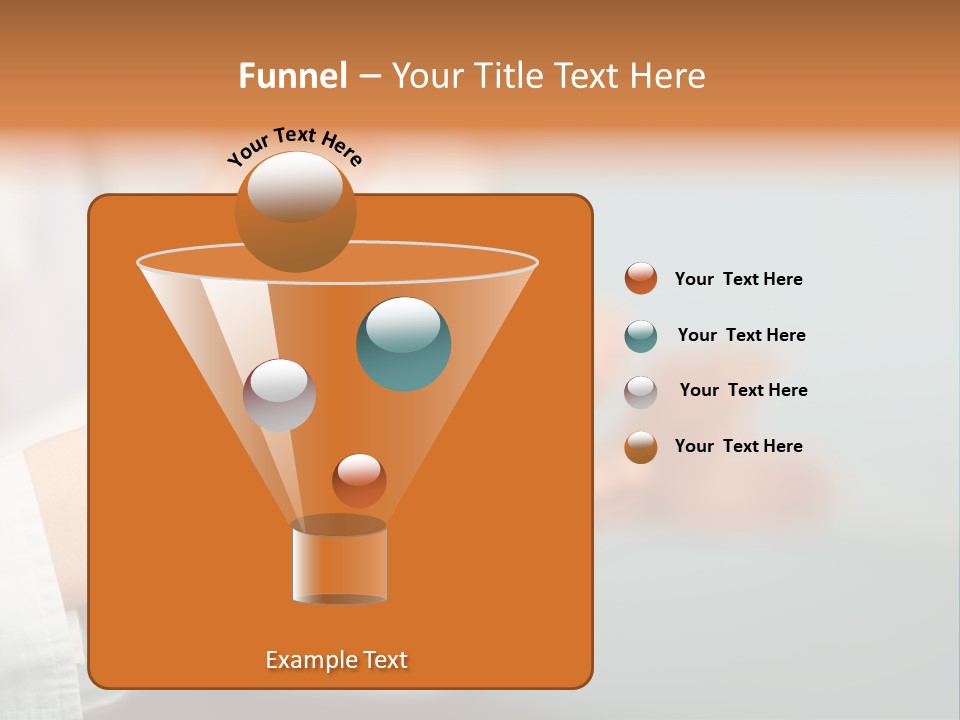 Funnel – Your Title Text Here

Your Text Here

Your Text Here

Your Text Here

Your Text Here

Your Text Here

Example Text